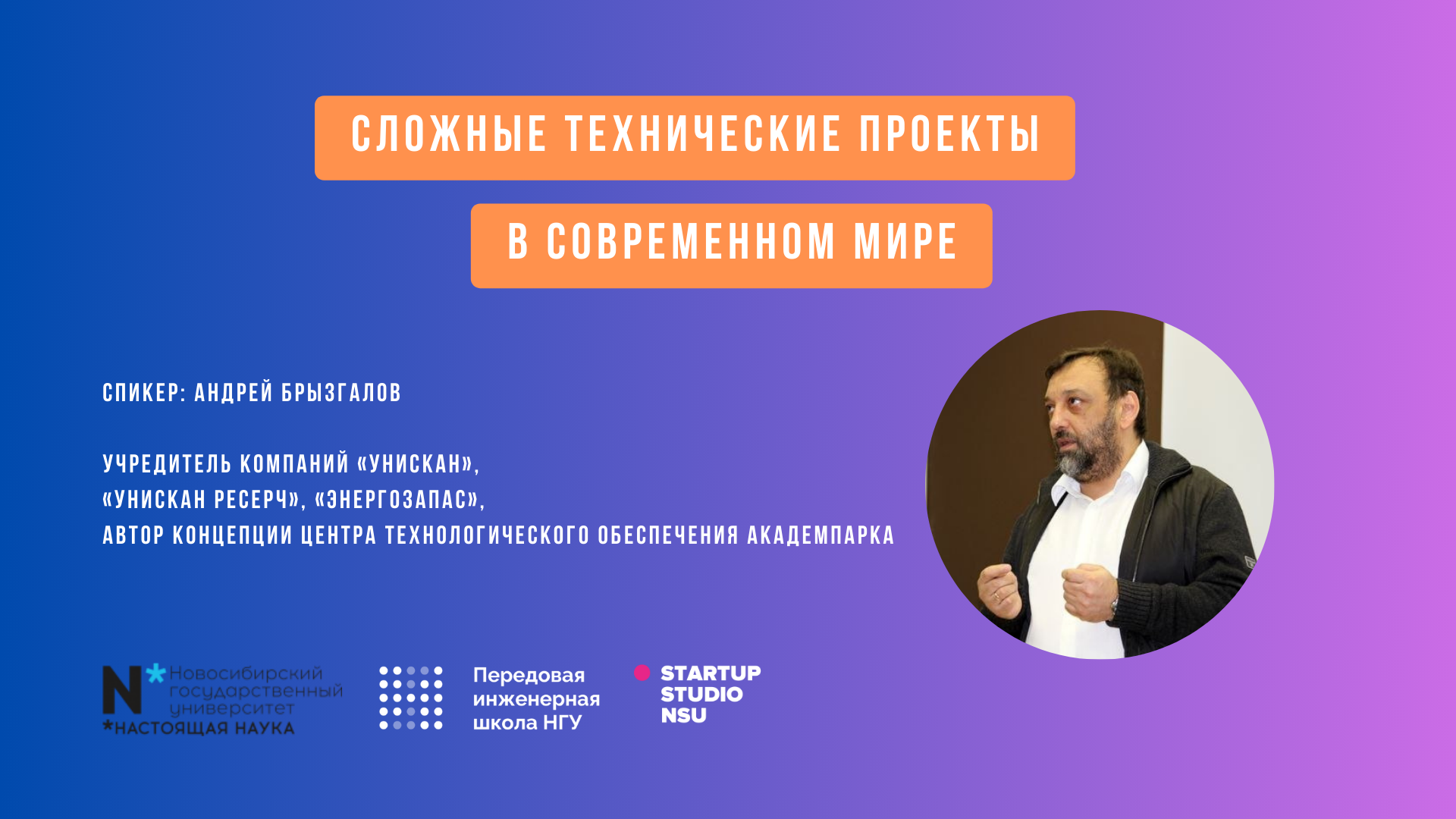 СЛОЖНЫЕ ТЕХНИЧЕСКИЕ ПРОЕКТЫ

В СОВРЕМЕННОМ МИРЕ

СПИКЕР: АНДРЕЙ БРЫЗГАЛОВ

УЧРЕДИТЕЛЬ КОМПАНИЙ «УНИСКАН», «УНИСКАН РЕСЕРЧ», «ЭНЕРГОЗАПАС», АВТОР КОНЦЕПЦИИ ЦЕНТРА ТЕХНОЛОГИЧЕСКОГО ОБЕСПЕЧЕНИЯ АКАДЕМПАРКА

N* Новосибирский государственный университет *НАСТОЯЩАЯ НАУКА

Передовая инженерная школа НГУ

STARTUP STUDIO NSU